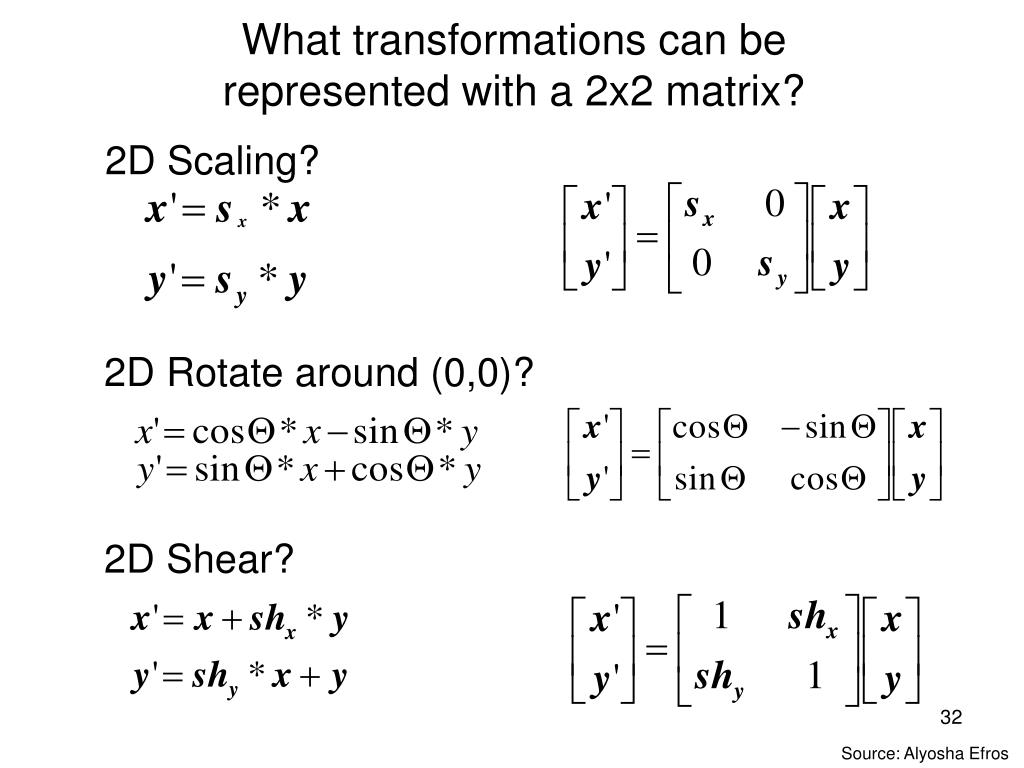 What transformations can be represented with a 2x2 matrix?

2D Scaling?

$x' = s_x * x$

$y' = s_y * y$

$\begin{bmatrix} x' \\ y' \end{bmatrix} = \begin{bmatrix} s_x & 0 \\ 0 & s_y \end{bmatrix} \begin{bmatrix} x \\ y \end{bmatrix}$

2D Rotate around (0,0)?

$x' = \cos\Theta * x - \sin\Theta * y$
$y' = \sin\Theta * x + \cos\Theta * y$

$\begin{bmatrix} x' \\ y' \end{bmatrix} = \begin{bmatrix} \cos\Theta & -\sin\Theta \\ \sin\Theta & \cos\Theta \end{bmatrix} \begin{bmatrix} x \\ y \end{bmatrix}$

2D Shear?

$x' = x + sh_x * y$

$y' = sh_y * x + y$

$\begin{bmatrix} x' \\ y' \end{bmatrix} = \begin{bmatrix} 1 & sh_x \\ sh_y & 1 \end{bmatrix} \begin{bmatrix} x \\ y \end{bmatrix}$

32

Source: Alyosha Efros